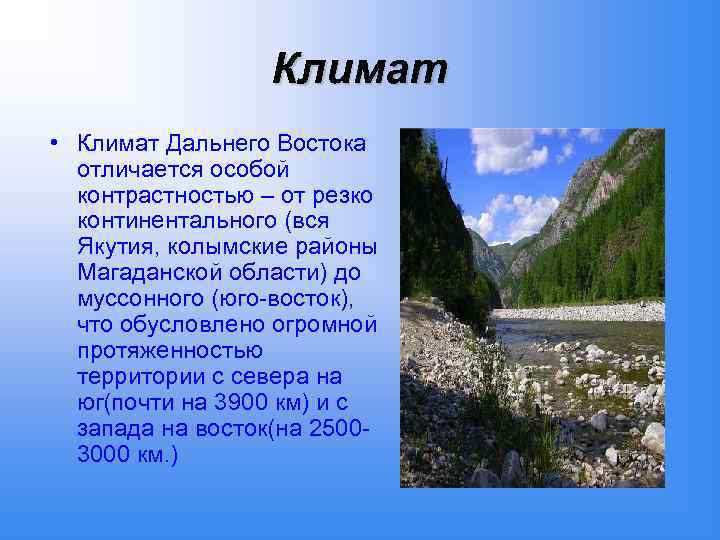 Климат

• Климат Дальнего Востока отличается особой контрастностью – от резко континентального (вся Якутия, колымские районы Магаданской области) до муссонного (юго-восток), что обусловлено огромной протяженностью территории с севера на юг(почти на 3900 км) и с запада на восток(на 2500-3000 км.)